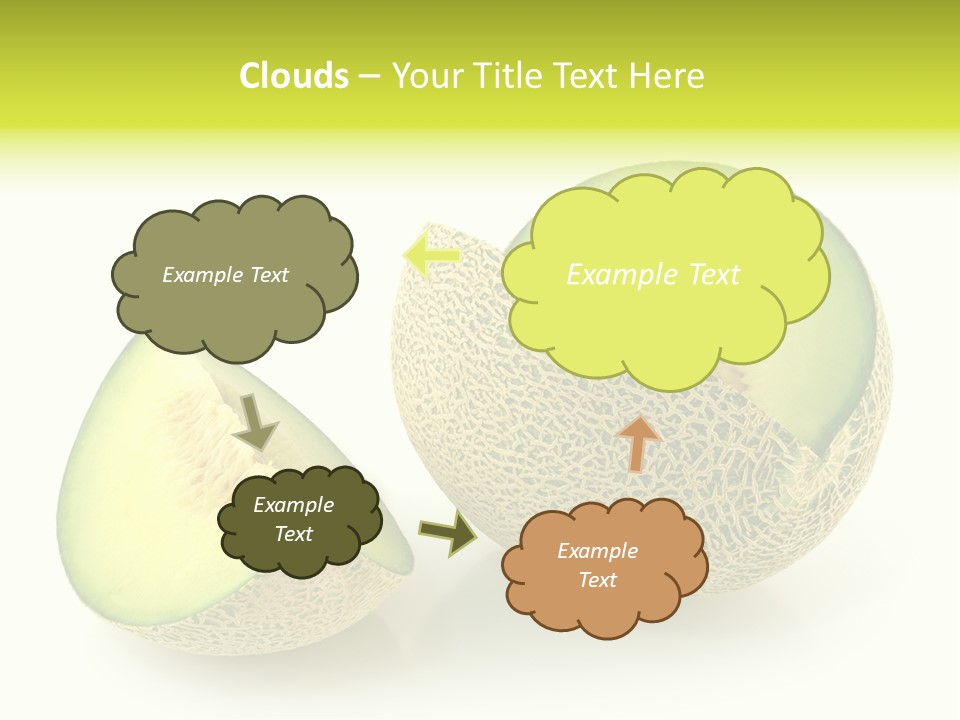 Clouds – Your Title Text Here

Example Text

Example Text

Example Text

Example Text